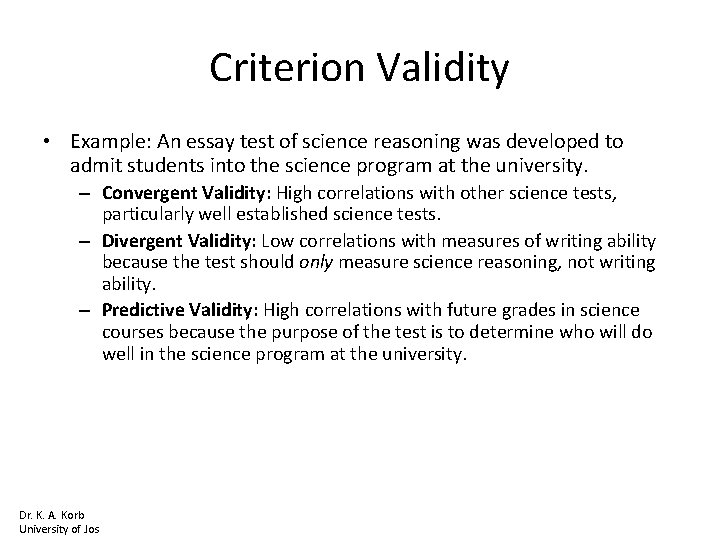 Criterion Validity

• Example: An essay test of science reasoning was developed to admit students into the science program at the university.

– Convergent Validity: High correlations with other science tests, particularly well established science tests.

– Divergent Validity: Low correlations with measures of writing ability because the test should only measure science reasoning, not writing ability.

– Predictive Validity: High correlations with future grades in science courses because the purpose of the test is to determine who will do well in the science program at the university.

Dr. K. A. Korb
University of Jos